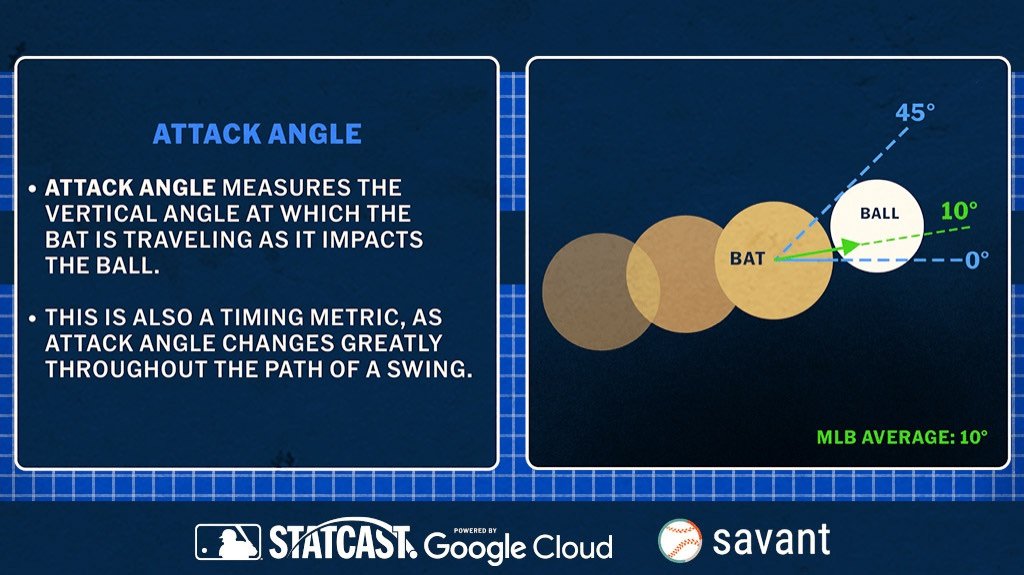 ATTACK ANGLE

• ATTACK ANGLE MEASURES THE VERTICAL ANGLE AT WHICH THE BAT IS TRAVELING AS IT IMPACTS THE BALL.

• THIS IS ALSO A TIMING METRIC, AS ATTACK ANGLE CHANGES GREATLY THROUGHOUT THE PATH OF A SWING.

45°

BALL

10°

BAT

0°

MLB AVERAGE: 10°

STATCAST POWERED BY Google Cloud

savant